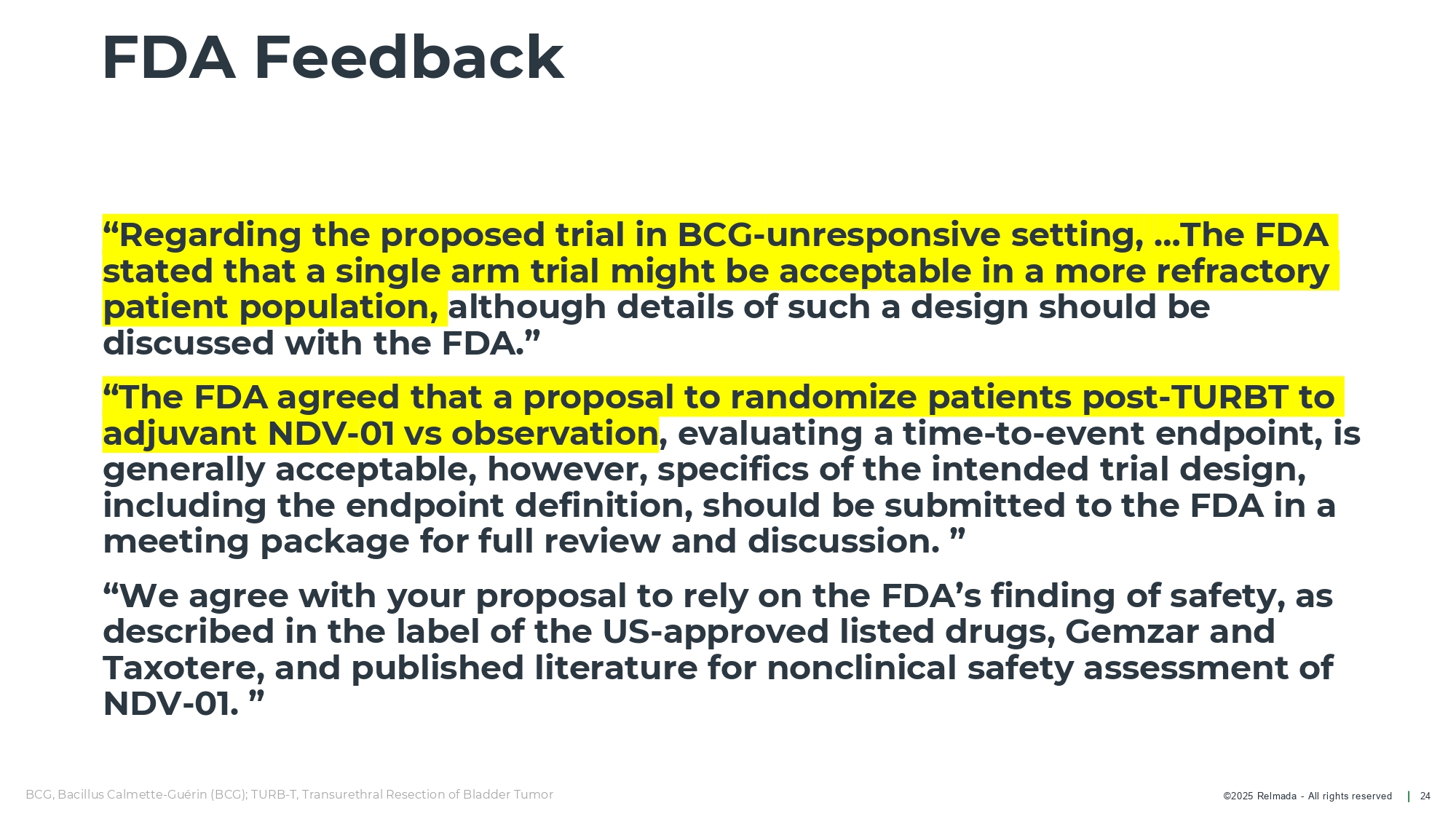 FDA Feedback

“Regarding the proposed trial in BCG-unresponsive setting, …The FDA stated that a single arm trial might be acceptable in a more refractory patient population, although details of such a design should be discussed with the FDA.”

“The FDA agreed that a proposal to randomize patients post-TURBT to adjuvant NDV-01 vs observation, evaluating a time-to-event endpoint, is generally acceptable, however, specifics of the intended trial design, including the endpoint definition, should be submitted to the FDA in a meeting package for full review and discussion. ”

“We agree with your proposal to rely on the FDA’s finding of safety, as described in the label of the US-approved listed drugs, Gemzar and Taxotere, and published literature for nonclinical safety assessment of NDV-01. ”

BCG, Bacillus Calmette-Guérin (BCG); TURB-T, Transurethral Resection of Bladder Tumor

©2025 Relmada - All rights reserved | 24